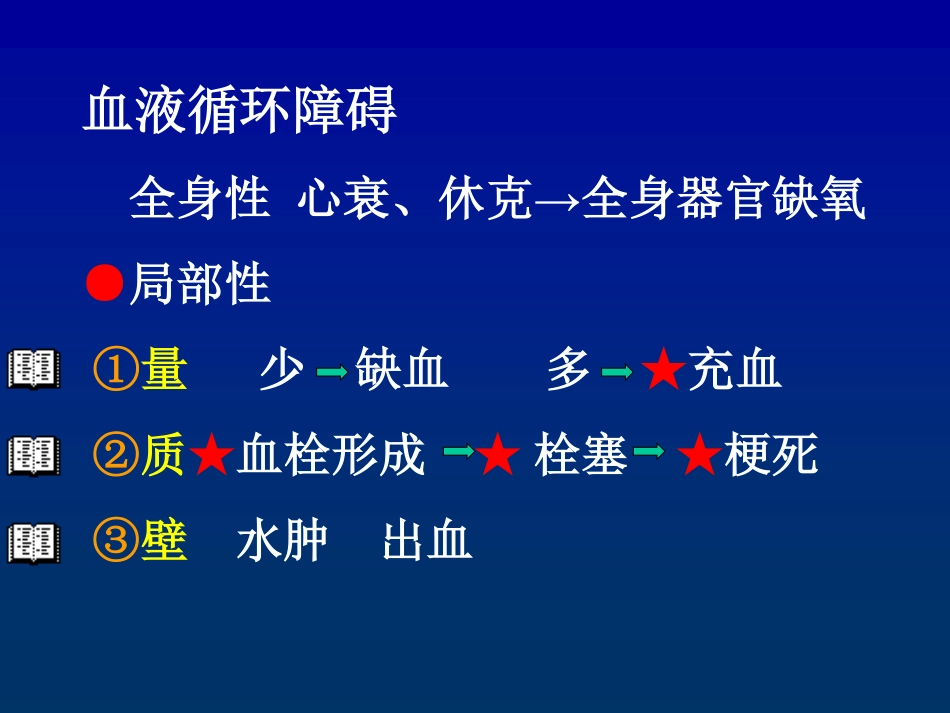 血液循环障碍

全身性 心衰、休克→全身器官缺氧

●局部性

①量 少→缺血 多→★充血

②质★血栓形成→★ 栓塞→ ★梗死

③壁 水肿 出血